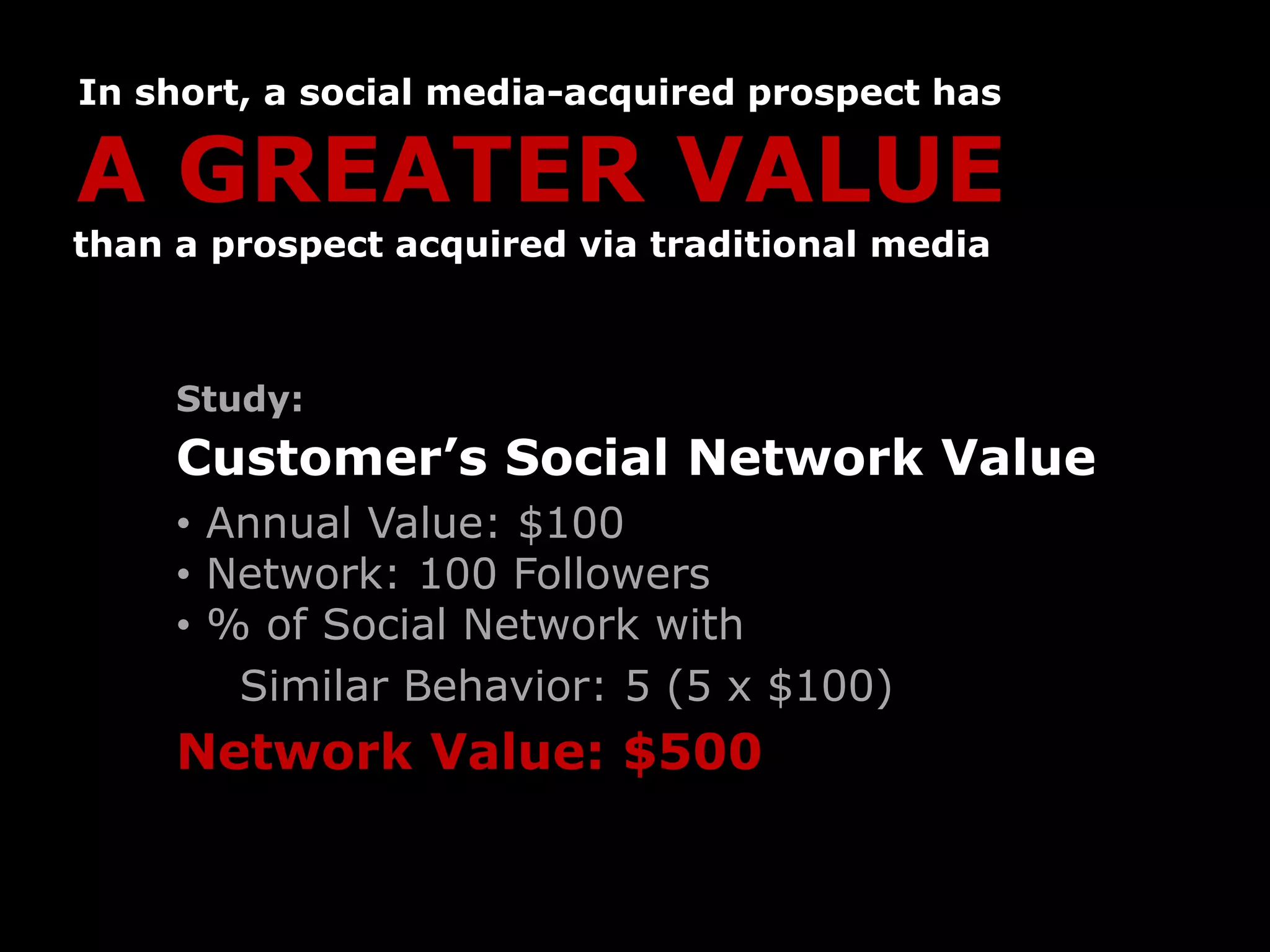 In short, a social media-acquired prospect has
A GREATER VALUE
than a prospect acquired via traditional media

Study:
Customer’s Social Network Value
• Annual Value: \$100
• Network: 100 Followers
• % of Social Network with Similar Behavior: 5 (5 x \$100)
Network Value: \$500